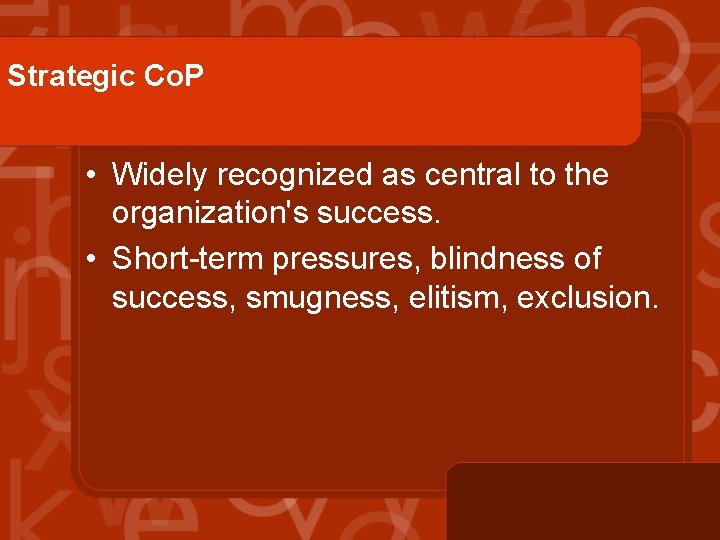 Strategic CoP

• Widely recognized as central to the organization's success.
• Short-term pressures, blindness of success, smugness, elitism, exclusion.